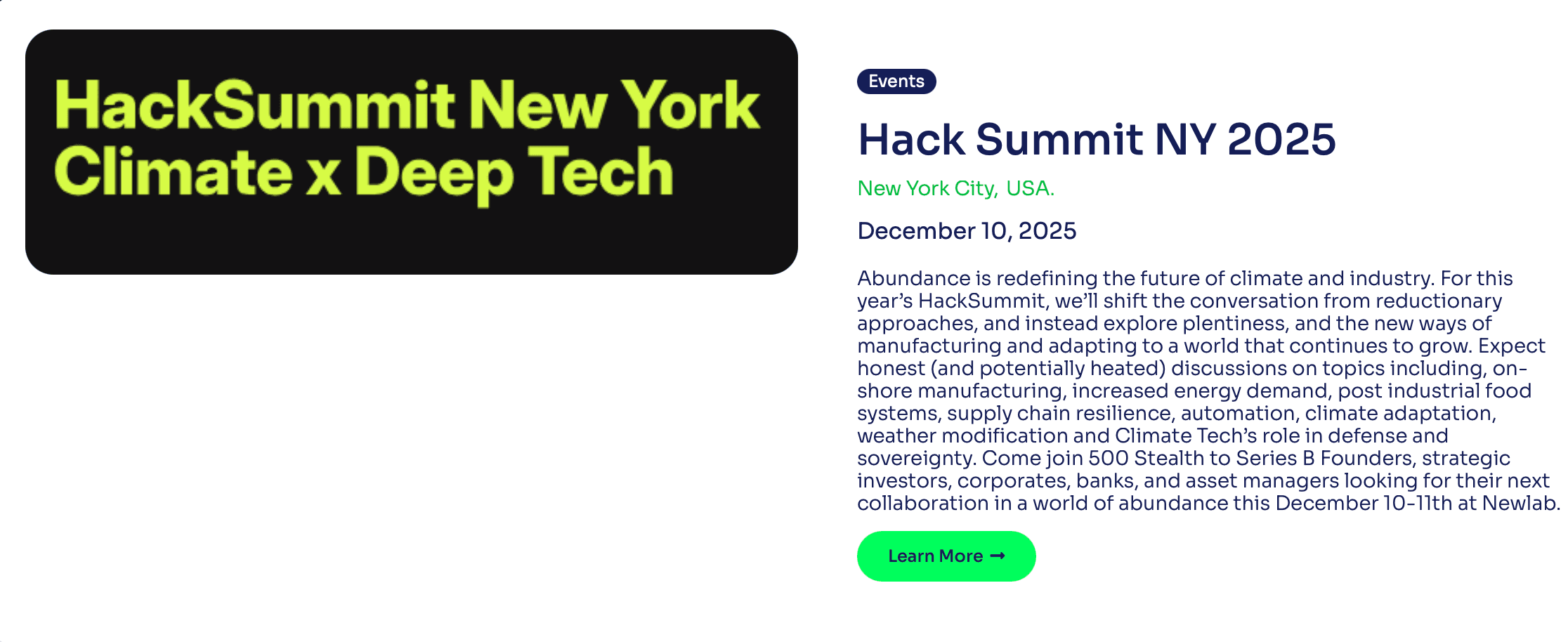 HackSummit New York Climate x Deep Tech

Events

Hack Summit NY 2025

New York City, USA.

December 10, 2025

Abundance is redefining the future of climate and industry. For this year's HackSummit, we'll shift the conversation from reductionary approaches, and instead explore plentiness, and the new ways of manufacturing and adapting to a world that continues to grow. Expect honest (and potentially heated) discussions on topics including, on-shore manufacturing, increased energy demand, post industrial food systems, supply chain resilience, automation, climate adaptation, weather modification and Climate Tech's role in defense and sovereignty. Come join 500 Stealth to Series B Founders, strategic investors, corporates, banks, and asset managers looking for their next collaboration in a world of abundance this December 10-11th at Newlab.

Learn More →